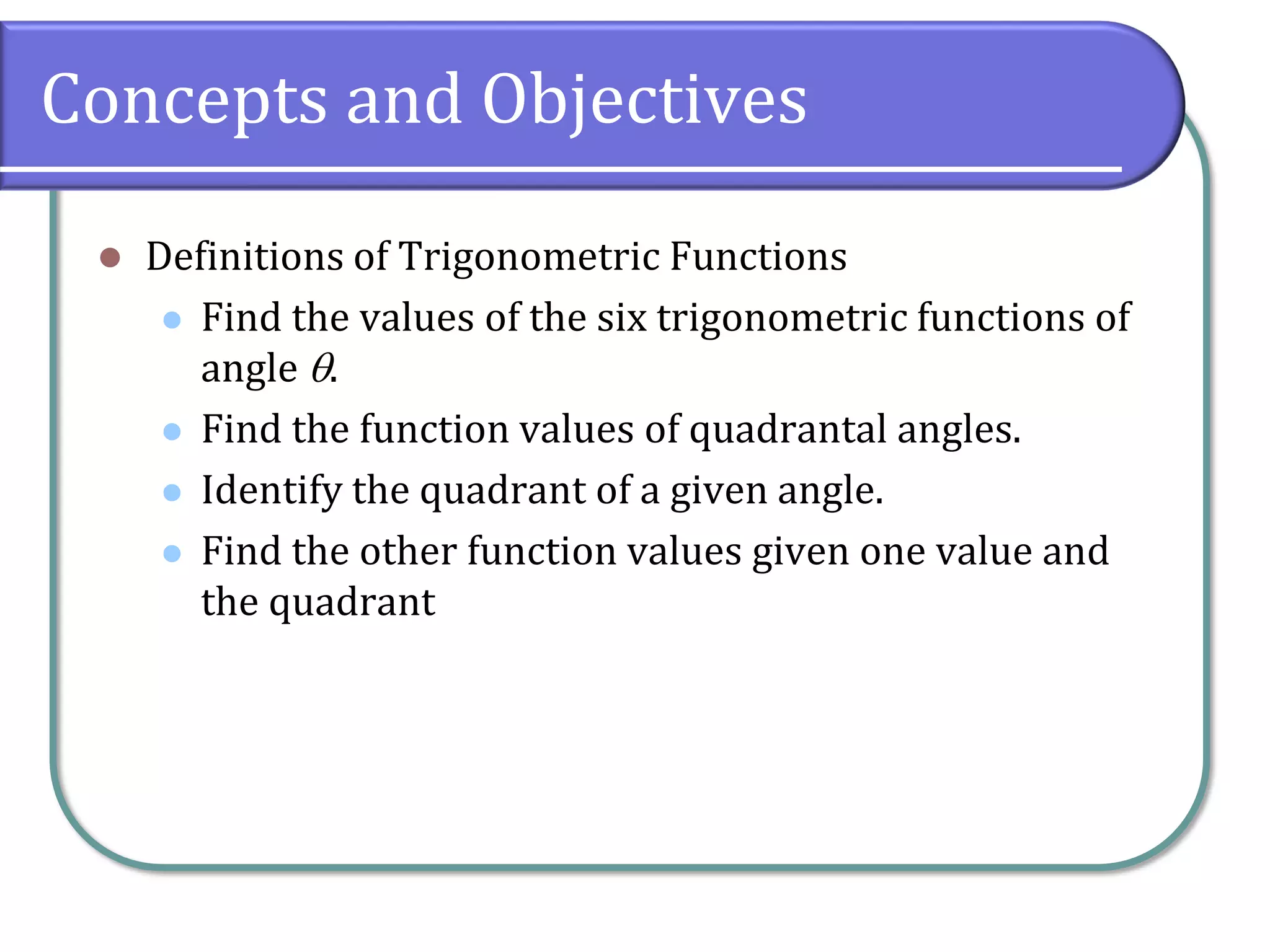 Concepts and Objectives

- Definitions of Trigonometric Functions
  - Find the values of the six trigonometric functions of angle $\theta$.
  - Find the function values of quadrantal angles.
  - Identify the quadrant of a given angle.
  - Find the other function values given one value and the quadrant